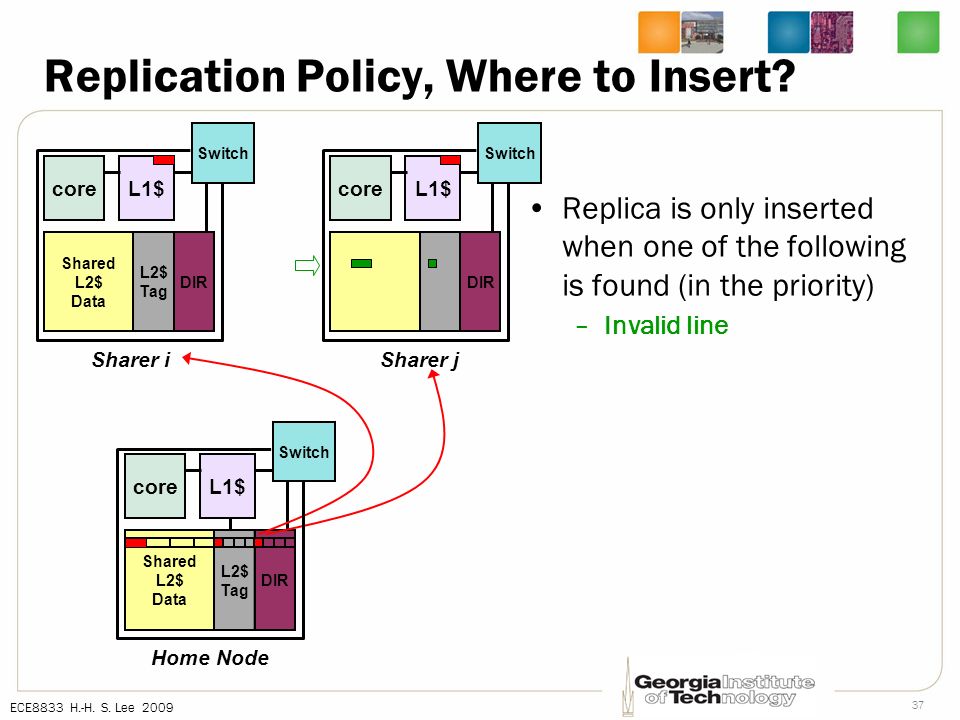 Replication Policy, Where to Insert?

Switch

core

L1$

Shared L2$ Data

L2$ Tag

DIR

Sharer i

Switch

core

L1$

DIR

Sharer j

Switch

core

L1$

Shared L2$ Data

L2$ Tag

DIR

Home Node

• Replica is only inserted when one of the following is found (in the priority)
– Invalid line

ECE8833 H.-H. S. Lee 2009

Georgia Institute of Technology

37